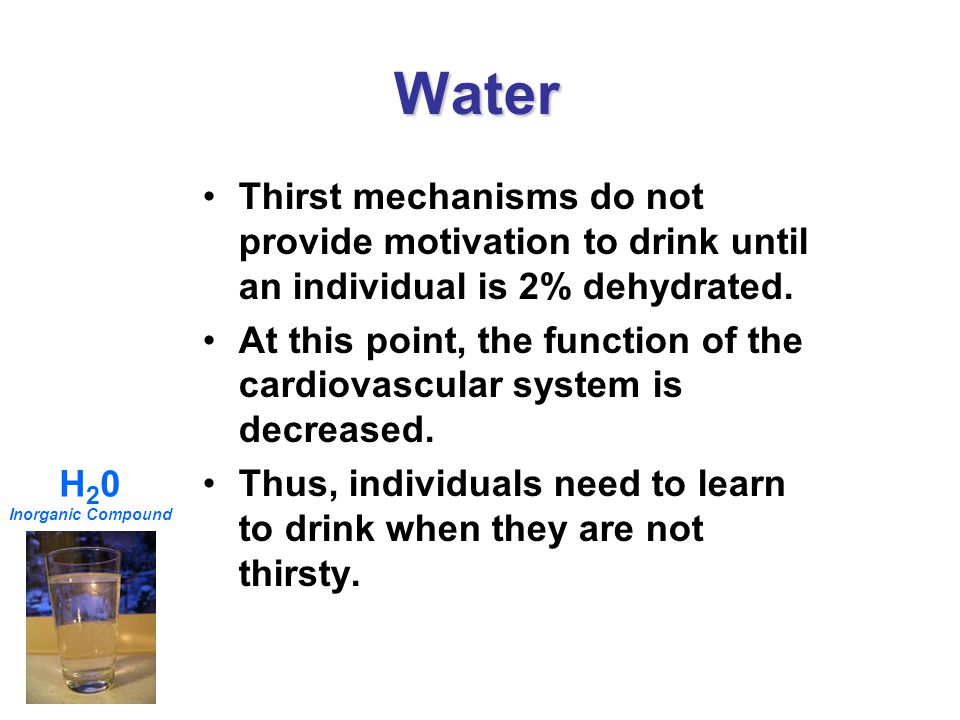 Water

• Thirst mechanisms do not provide motivation to drink until an individual is 2% dehydrated.

• At this point, the function of the cardiovascular system is decreased.

• Thus, individuals need to learn to drink when they are not thirsty.

$H_20$

Inorganic Compound